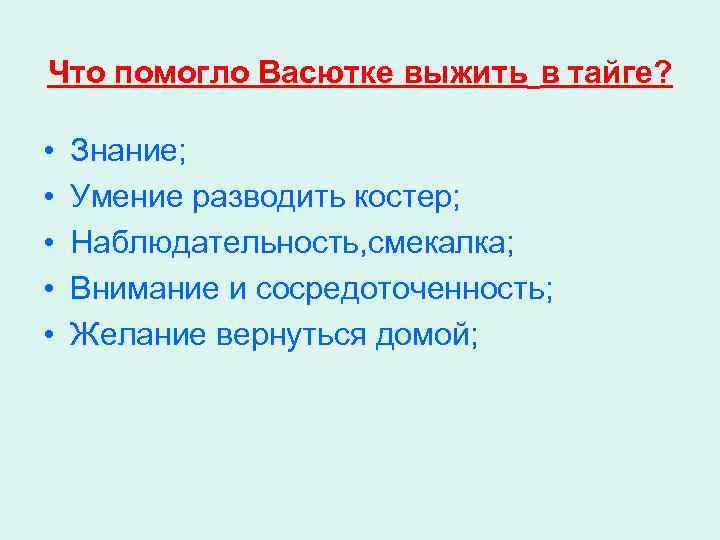 Что помогло Васютке выжить в тайге?

• Знание;
• Умение разводить костер;
• Наблюдательность,смекалка;
• Внимание и сосредоточенность;
• Желание вернуться домой;